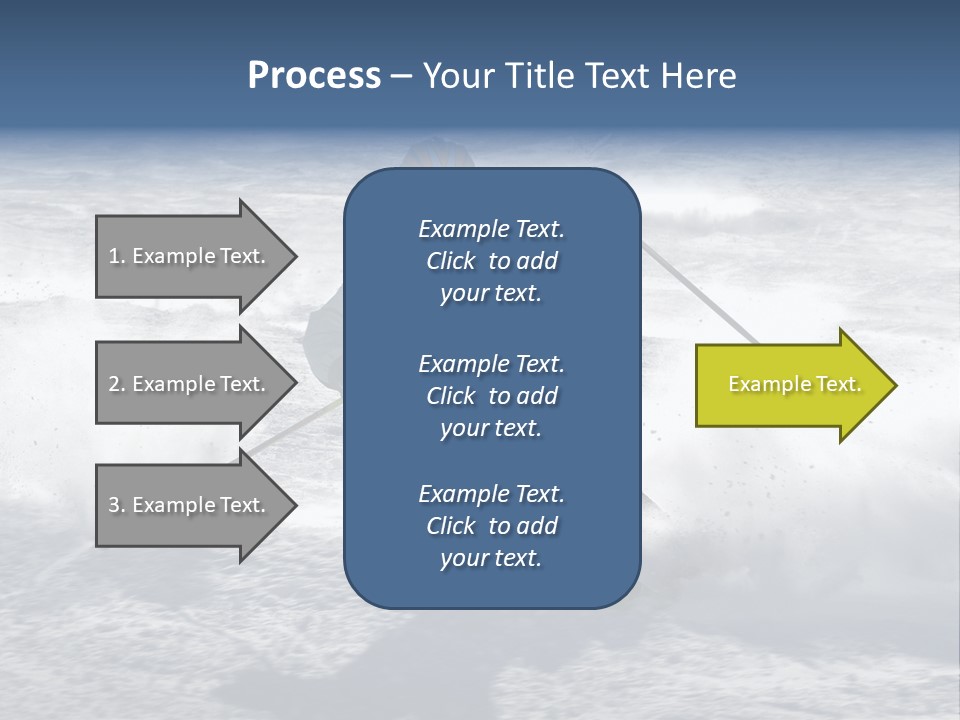 Process – Your Title Text Here

1. Example Text.

2. Example Text.

3. Example Text.

Example Text. Click to add your text.

Example Text. Click to add your text.

Example Text. Click to add your text.

Example Text.